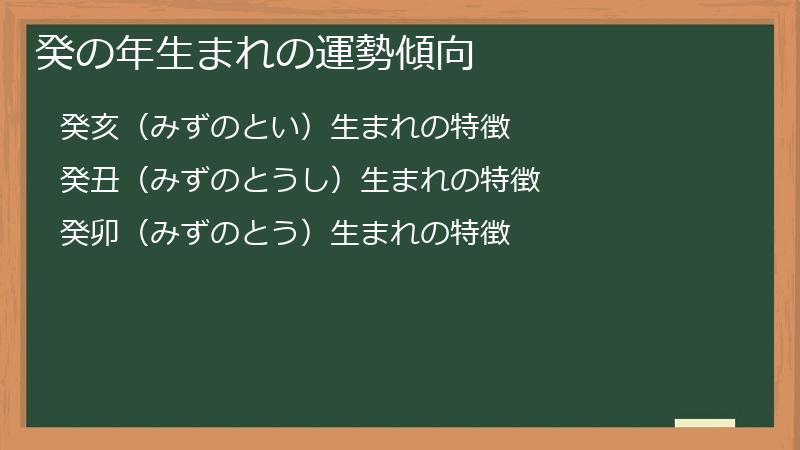 癸の年生まれの運勢傾向

癸亥（みずのとい）生まれの特徴

癸丑（みずのとうし）生まれの特徴

癸卯（みずのとう）生まれの特徴